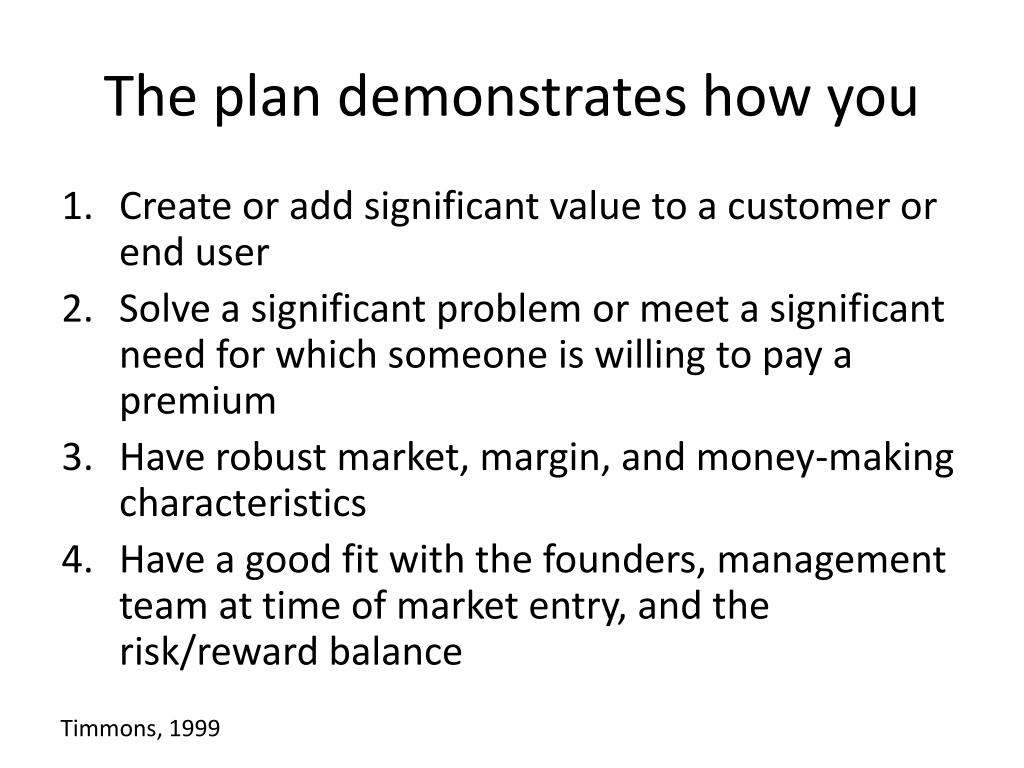 The plan demonstrates how you

1. Create or add significant value to a customer or end user
2. Solve a significant problem or meet a significant need for which someone is willing to pay a premium
3. Have robust market, margin, and money-making characteristics
4. Have a good fit with the founders, management team at time of market entry, and the risk/reward balance

Timmons, 1999